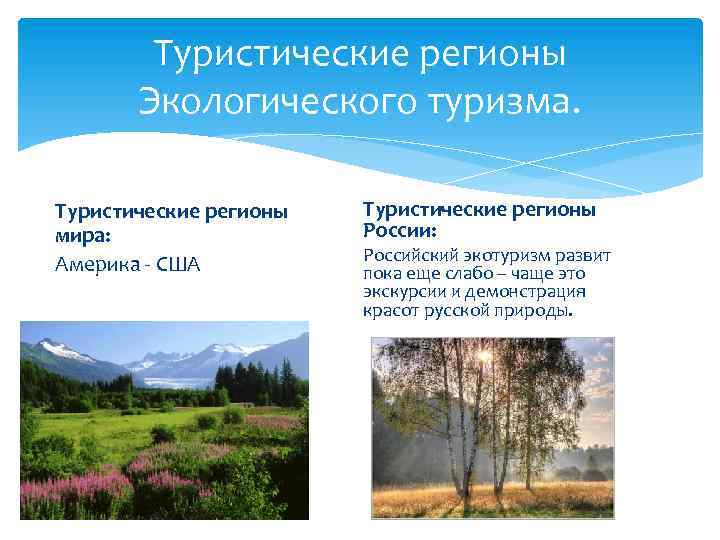 Туристические регионы Экологического туризма.

Туристические регионы мира:

Америка - США

Туристические регионы России:

Российский экотуризм развит пока еще слабо – чаще это экскурсии и демонстрация красот русской природы.